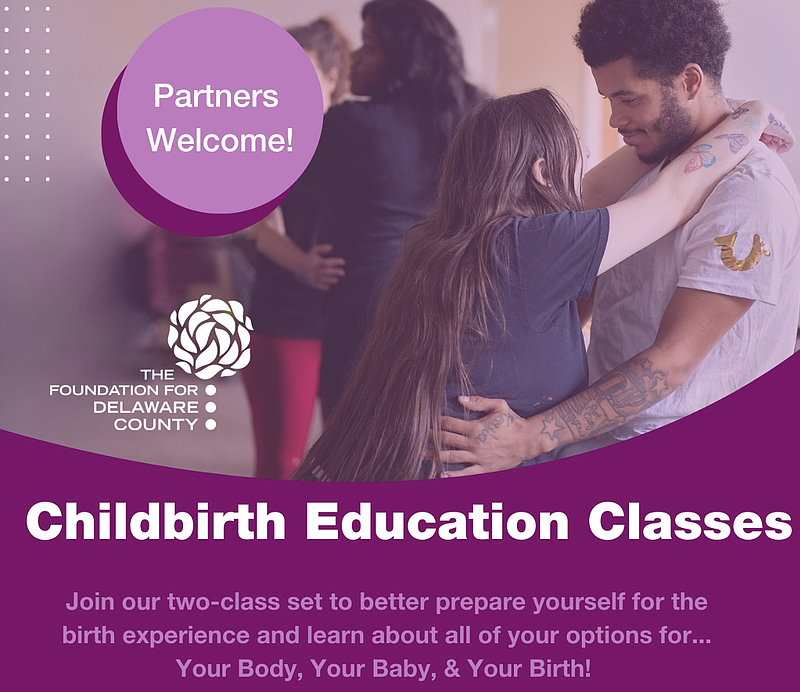 Partners Welcome!

THE FOUNDATION FOR DELAWARE COUNTY

Childbirth Education Classes

Join our two-class set to better prepare yourself for the birth experience and learn about all of your options for... Your Body, Your Baby, & Your Birth!